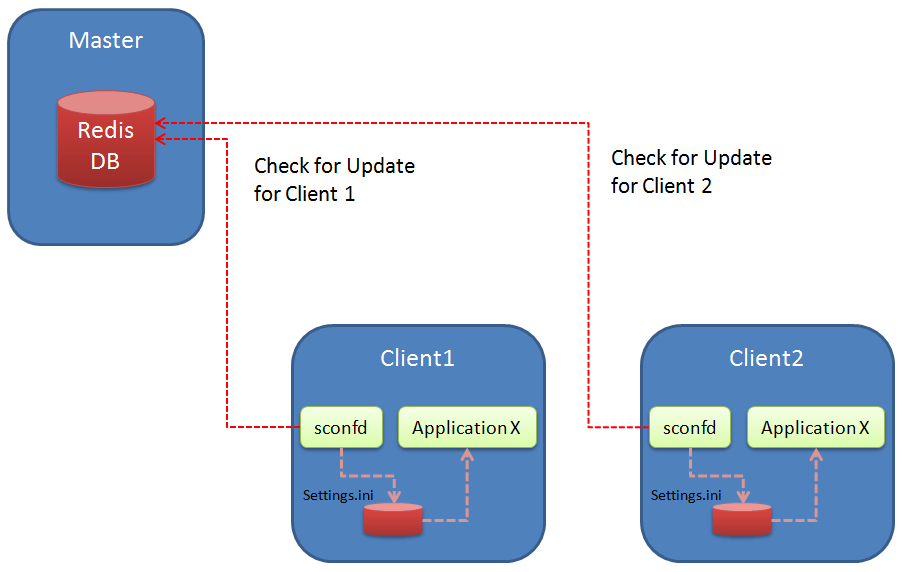 Master

Redis DB

Check for Update for Client 1

Check for Update for Client 2

Client1

sconfd

Application X

Settings.ini

Client2

sconfd

Application X

Settings.ini